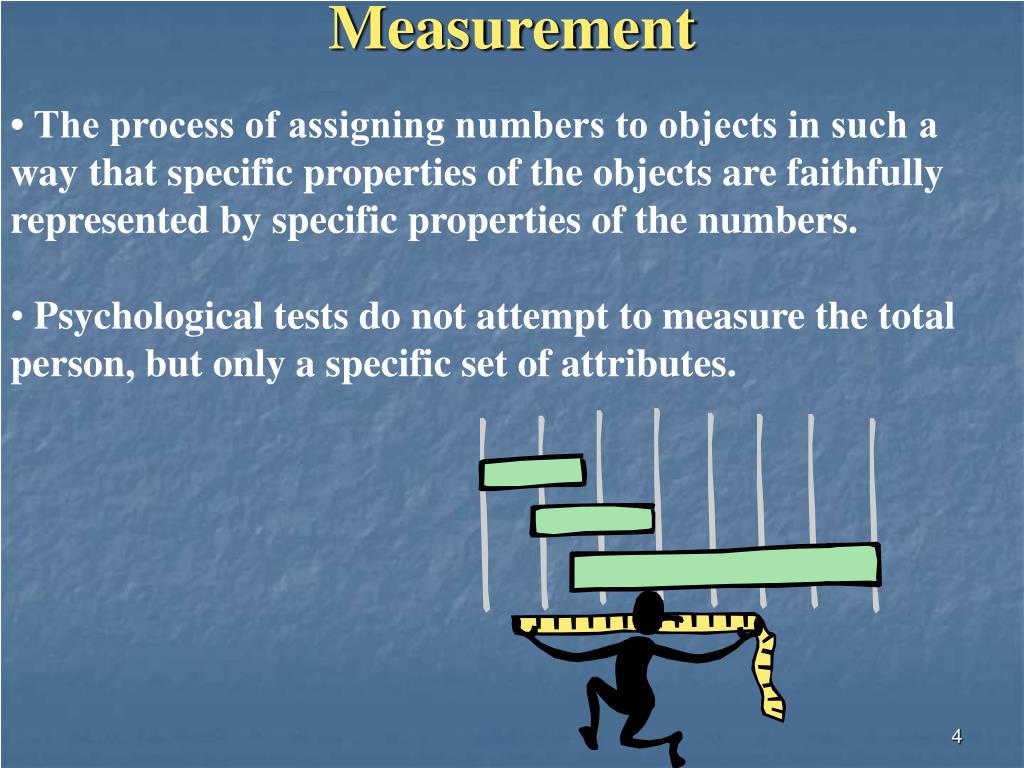 Measurement

• The process of assigning numbers to objects in such a way that specific properties of the objects are faithfully represented by specific properties of the numbers.

• Psychological tests do not attempt to measure the total person, but only a specific set of attributes.

4